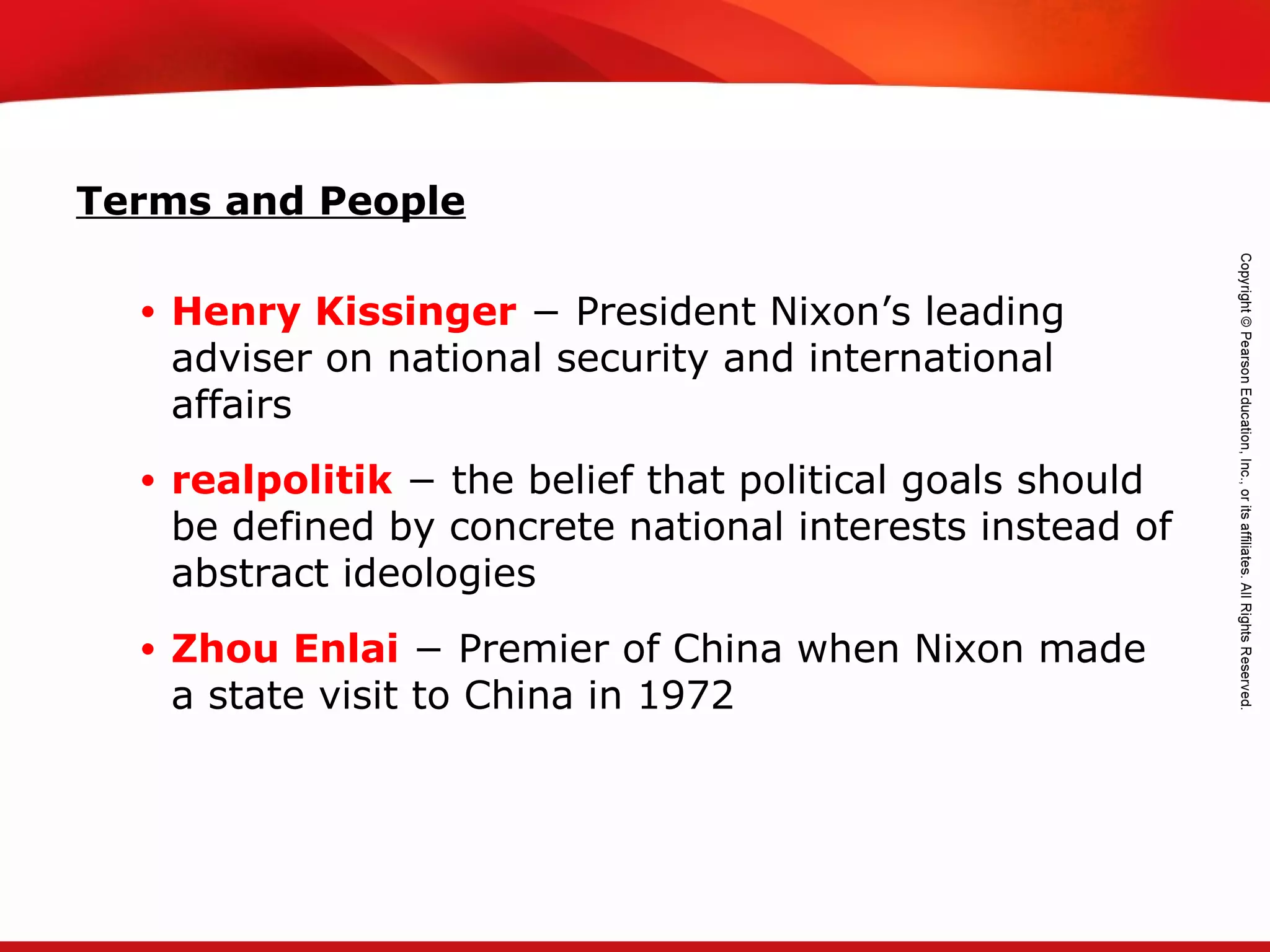 Terms and People

• Henry Kissinger – President Nixon’s leading adviser on national security and international affairs

• realpolitik – the belief that political goals should be defined by concrete national interests instead of abstract ideologies

• Zhou Enlai – Premier of China when Nixon made a state visit to China in 1972

Copyright © Pearson Education, Inc., or its affiliates. All Rights Reserved.